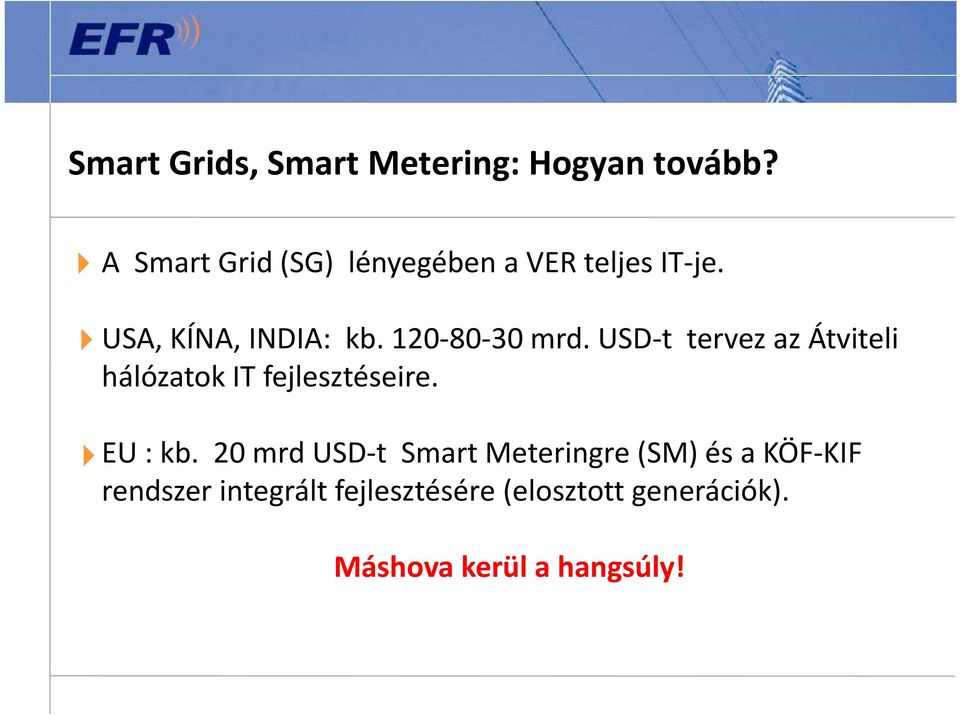 EFR

Smart Grids, Smart Metering: Hogyan tovább?

A Smart Grid (SG) lényegében a VER teljes IT-je.

USA, KÍNA, INDIA: kb. 120-80-30 mrd. USD-t tervez az Átviteli hálózatok IT fejlesztéseire.

EU : kb. 20 mrd USD-t Smart Meteringre (SM) és a KÖF-KIF rendszer integrált fejlesztésére (elosztott generációk).

Máshova kerül a hangsúly!